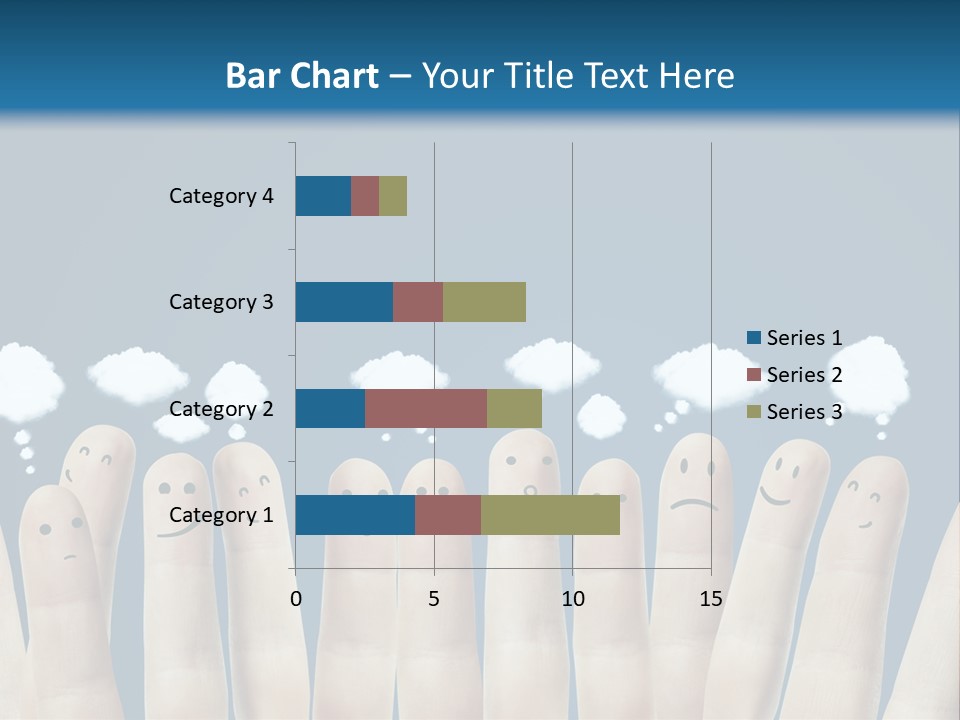 Bar Chart – Your Title Text Here

Category 4
Category 3
Category 2
Category 1

0
5
10
15

Series 1
Series 2
Series 3